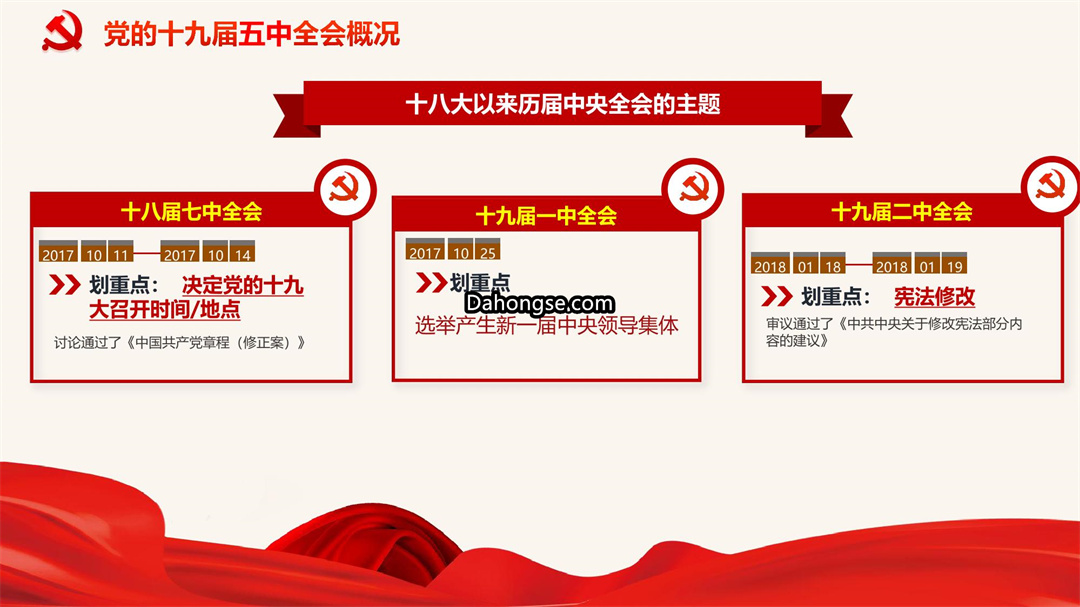 党的十九届五中全会概况

十八大以来历届中央全会的主题

十八届七中全会

2017 10 11 — 2017 10 14

划重点： 决定党的十九大召开时间/地点

讨论通过了《中国共产党章程（修正案）》

十九届一中全会

2017 10 25

划重点

Dahongse.com

选举产生新一届中央领导集体

十九届二中全会

2018 01 18 — 2018 01 19

划重点： 宪法修改

审议通过了《中共中央关于修改宪法部分内容的建议》